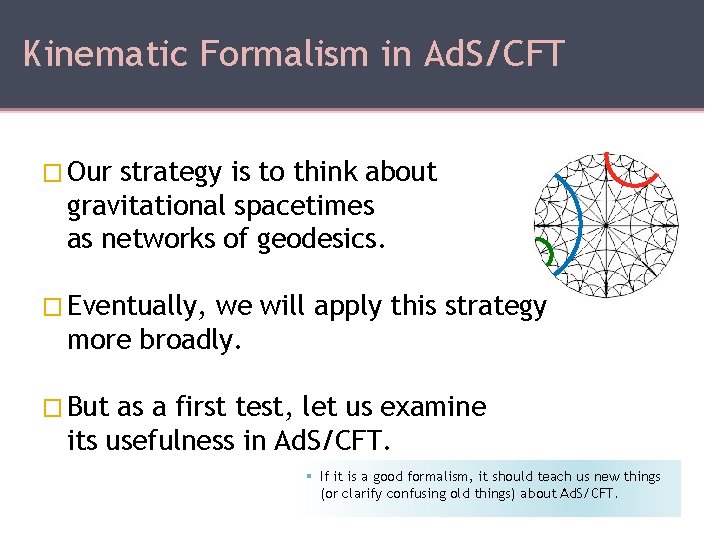 Kinematic Formalism in AdS/CFT

□ Our strategy is to think about gravitational spacetimes as networks of geodesics.

□ Eventually, we will apply this strategy more broadly.

□ But as a first test, let us examine its usefulness in AdS/CFT.

▪ If it is a good formalism, it should teach us new things (or clarify confusing old things) about AdS/CFT.